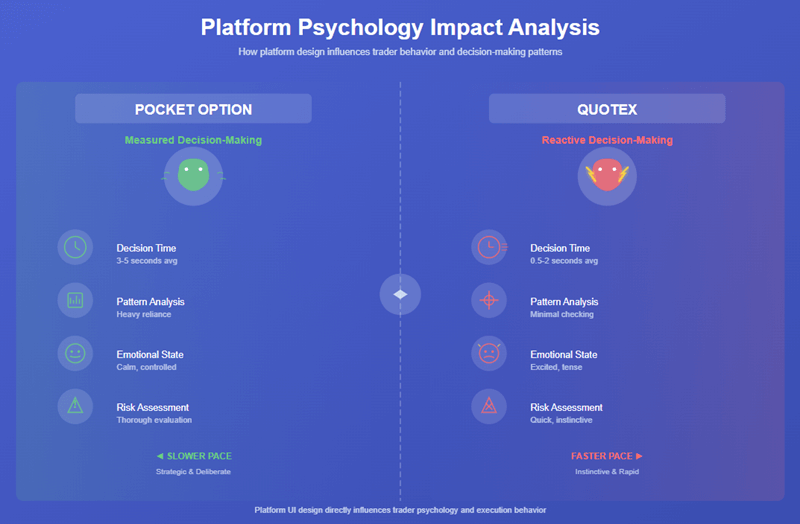 Platform Psychology Impact Analysis

How platform design influences trader behavior and decision-making patterns

POCKET OPTION

Measured Decision-Making

Decision Time
3-5 seconds avg

Pattern Analysis
Heavy reliance

Emotional State
Calm, controlled

Risk Assessment
Thorough evaluation

◄ SLOWER PACE

Strategic & Deliberate

QUOTEX

Reactive Decision-Making

Decision Time
0.5-2 seconds avg

Pattern Analysis
Minimal checking

Emotional State
Excited, tense

Risk Assessment
Quick, instinctive

FASTER PACE ►

Instinctive & Rapid

Platform UI design directly influences trader psychology and execution behavior